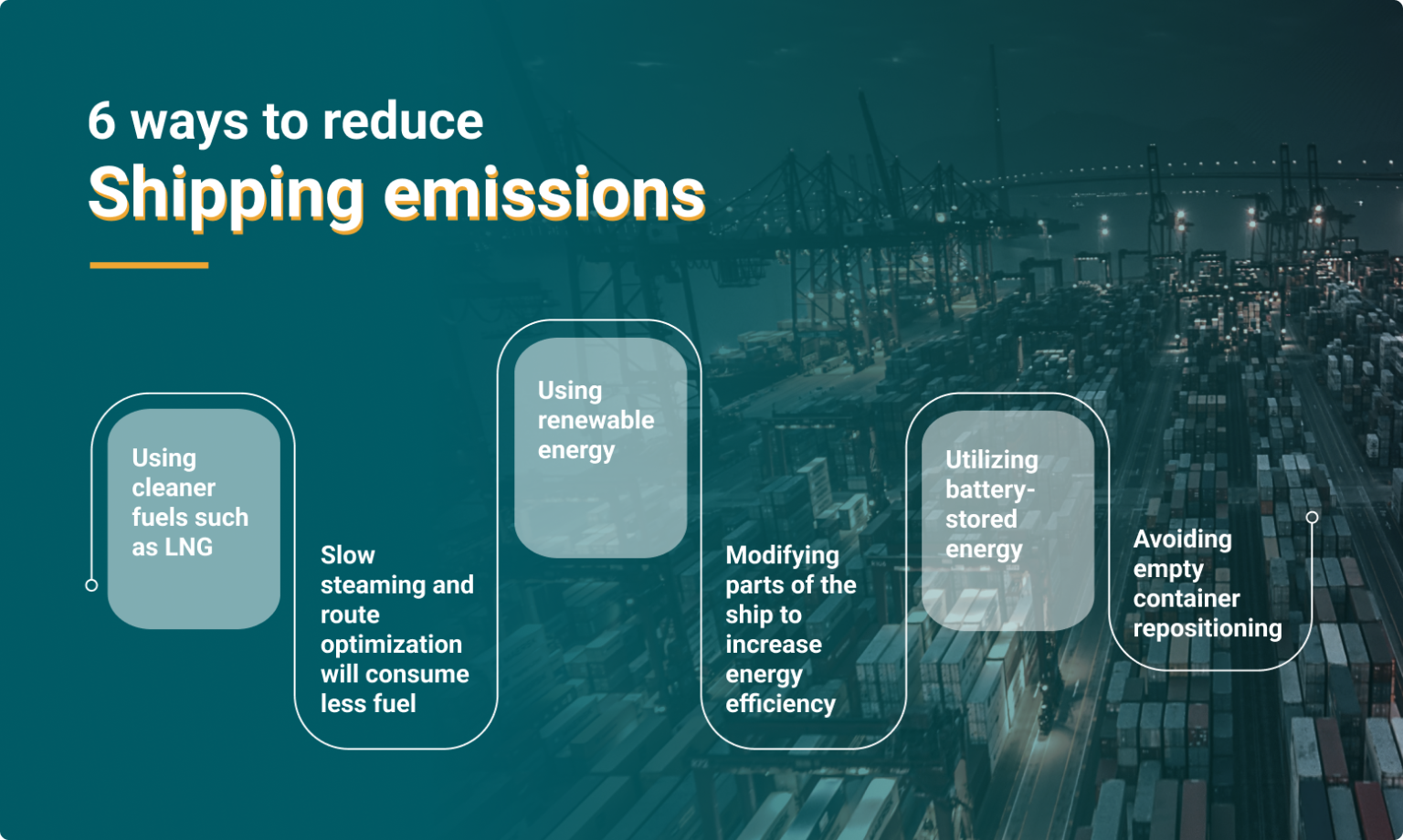 6 ways to reduce
Shipping emissions

Using cleaner fuels such as LNG

Slow steaming and route optimization will consume less fuel

Using renewable energy

Modifying parts of the ship to increase energy efficiency

Utilizing battery-stored energy

Avoiding empty container repositioning